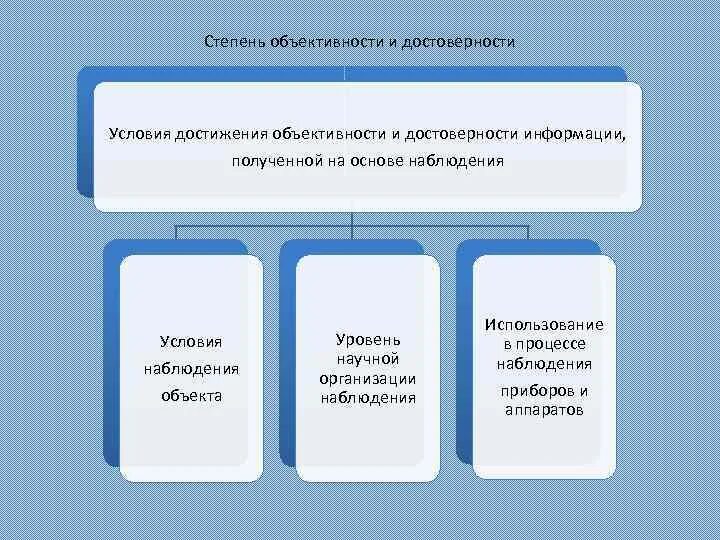 Степень объективности и достоверности

Условия достижения объективности и достоверности информации, полученной на основе наблюдения

Условия наблюдения объекта

Уровень научной организации наблюдения

Использование в процессе наблюдения приборов и аппаратов